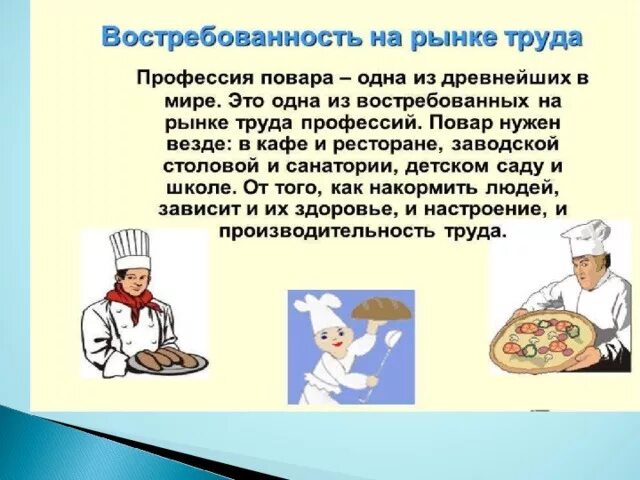 Востребованность на рынке труда

Профессия повара – одна из древнейших в мире. Это одна из востребованных на рынке труда профессий. Повар нужен везде: в кафе и ресторане, заводской столовой и санатории, детском саду и школе. От того, как накормить людей, зависит и их здоровье, и настроение, и производительность труда.